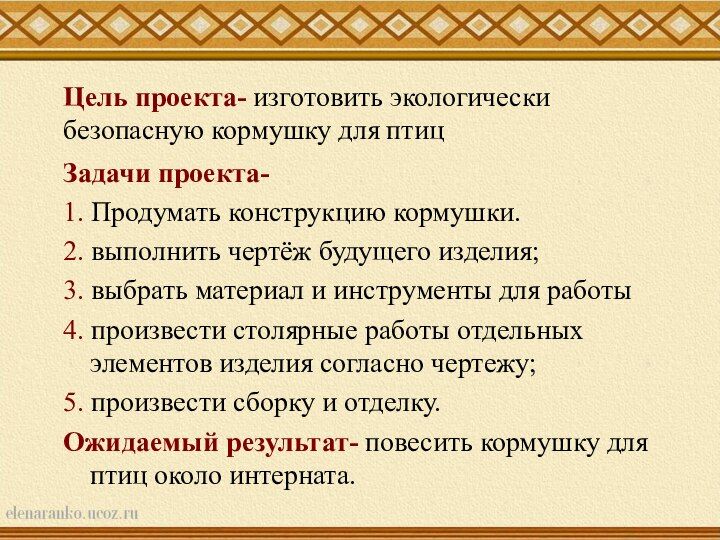 Цель проекта- изготовить экологически безопасную кормушку для птиц

Задачи проекта-

1. Продумать конструкцию кормушки.
2. выполнить чертёж будущего изделия;
3. выбрать материал и инструменты для работы
4. произвести столярные работы отдельных элементов изделия согласно чертежу;
5. произвести сборку и отделку.

Ожидаемый результат- повесить кормушку для птиц около интерната.

elenaranko.ucoz.ru